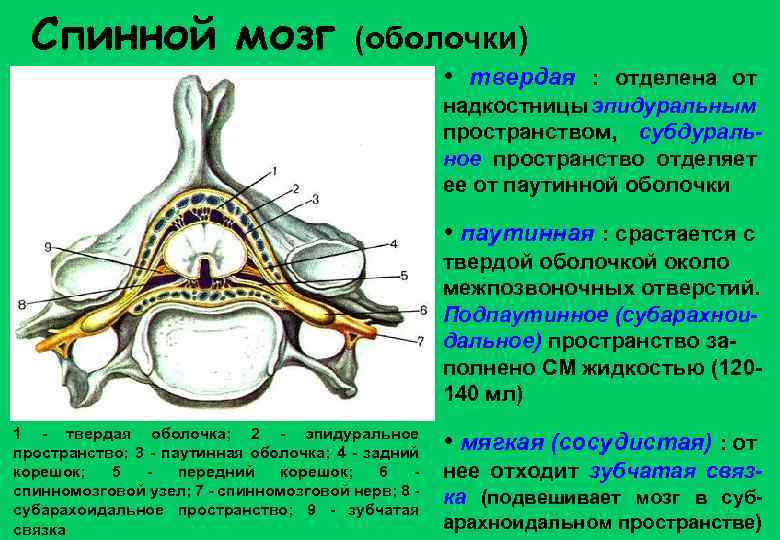 Спинной мозг (оболочки)

1
2
3
4
5
6
7
8
9

1 - твердая оболочка; 2 - эпидуральное пространство; 3 - паутинная оболочка; 4 - задний корешок; 5 - передний корешок; 6 - спинномозговой узел; 7 - спинномозговой нерв; 8 - субарахоидальное пространство; 9 - зубчатая связка

• твердая : отделена от надкостницы эпидуральным пространством, субдуральное пространство отделяет ее от паутинной оболочки

• паутинная : срастается с твердой оболочкой около межпозвоночных отверстий. Подпаутинное (субарахноидальное) пространство заполнено СМ жидкостью (120-140 мл)

• мягкая (сосудистая) : от нее отходит зубчатая связка (подвешивает мозг в субарахноидальном пространстве)